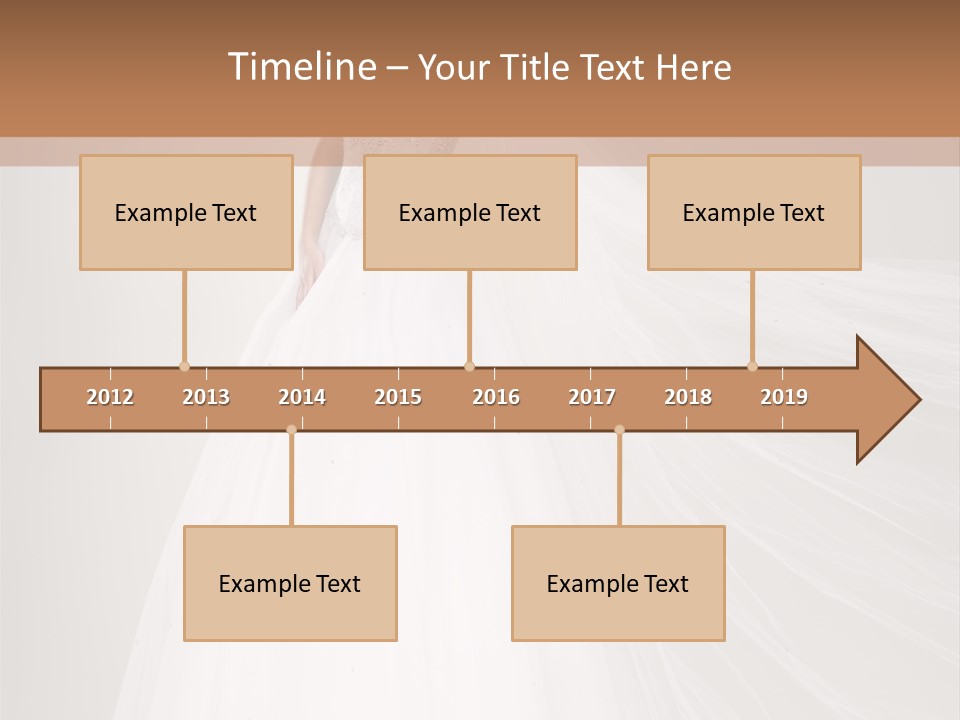 Timeline – Your Title Text Here

Example Text

Example Text

Example Text

2012 2013 2014 2015 2016 2017 2018 2019

Example Text

Example Text